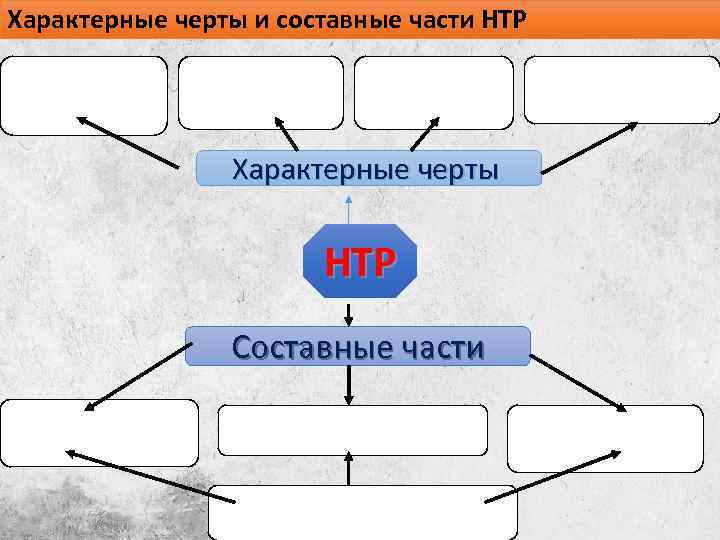 Характерные черты и составные части НТР

Характерные черты

НТР

Составные части